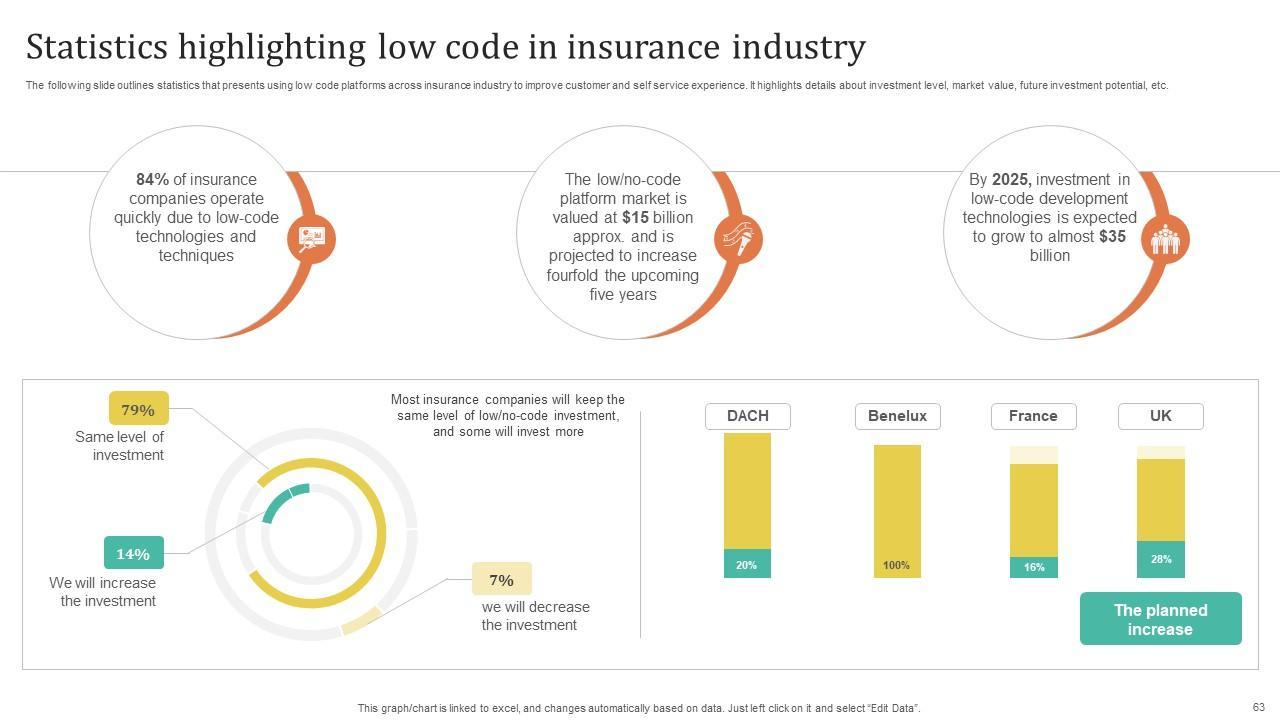 Statistics highlighting low code in insurance industry

The following slide outlines statistics that presents using low code platforms across insurance industry to improve customer and self service experience. It highlights details about investment level, market value, future investment potential, etc.

84% of insurance companies operate quickly due to low-code technologies and techniques

The low/no-code platform market is valued at $15 billion approx. and is projected to increase fourfold the upcoming five years

By 2025, investment in low-code development technologies is expected to grow to almost $35 billion

79%
Same level of investment

14%
We will increase the investment

7%
we will decrease the investment

Most insurance companies will keep the same level of low/no-code investment, and some will invest more

DACH
Benelux
France
UK

20%
100%
16%
28%

The planned increase

This graph/chart is linked to excel, and changes automatically based on data. Just left click on it and select "Edit Data".

63